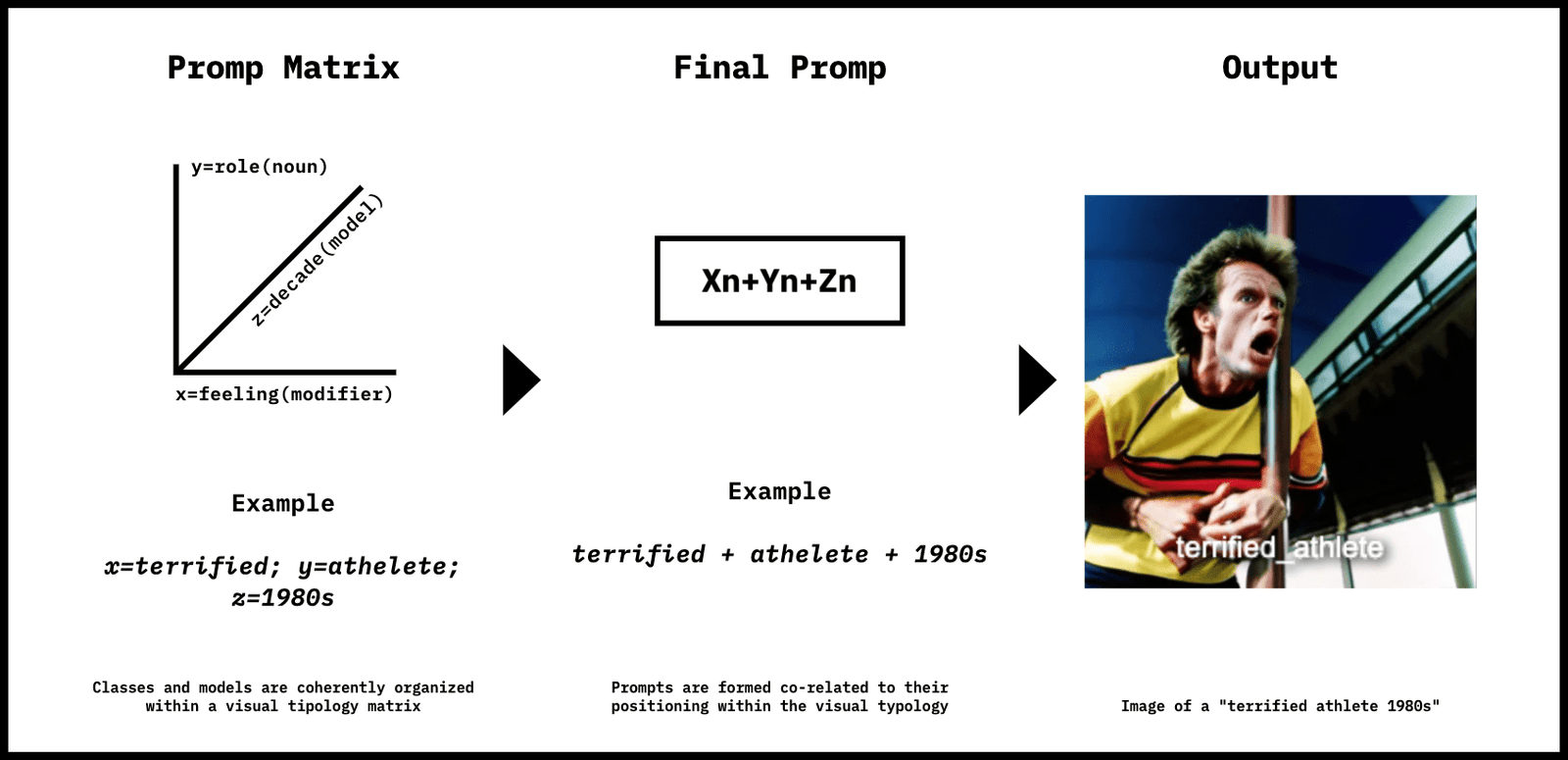 Promp Matrix

y=role(noun)

z=decade(model)

x=feeling(modifier)

Example

x=terrified; y=athelete; z=1980s

Classes and models are coherently organized within a visual tipology matrix

Final Promp

Xn+Yn+Zn

Example

terrified + athelete + 1980s

Prompts are formed co-related to their positioning within the visual typology

Output

terrified_athlete

Image of a "terrified athlete 1980s"